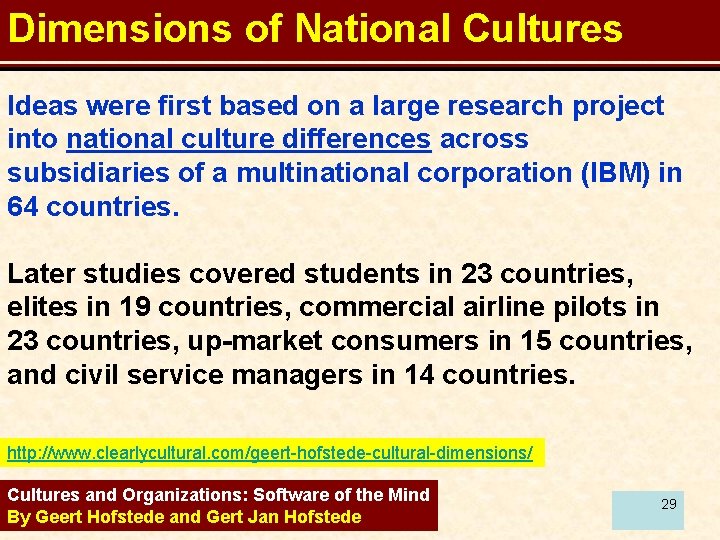 Dimensions of National Cultures

Ideas were first based on a large research project into national culture differences across subsidiaries of a multinational corporation (IBM) in 64 countries.

Later studies covered students in 23 countries, elites in 19 countries, commercial airline pilots in 23 countries, up-market consumers in 15 countries, and civil service managers in 14 countries.

http://www.clearlycultural.com/geert-hofstede-cultural-dimensions/

Cultures and Organizations: Software of the Mind
By Geert Hofstede and Gert Jan Hofstede

29